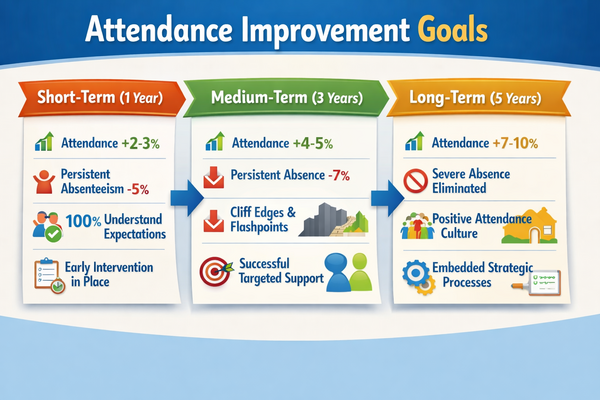 Attendance Improvement Goals

Short-Term (1 Year)

Attendance +2-3%

Persistent Absenteeism -5%

100% Understand Expectations

Early Intervention in Place

Medium-Term (3 Years)

Attendance +4-5%

Persistent Absence -7%

Cliff Edges & Flashpoints

Successful Targeted Support

Long-Term (5 Years)

Attendance +7-10%

Severe Absence Eliminated

Positive Attendance Culture

Embedded Strategic Processes